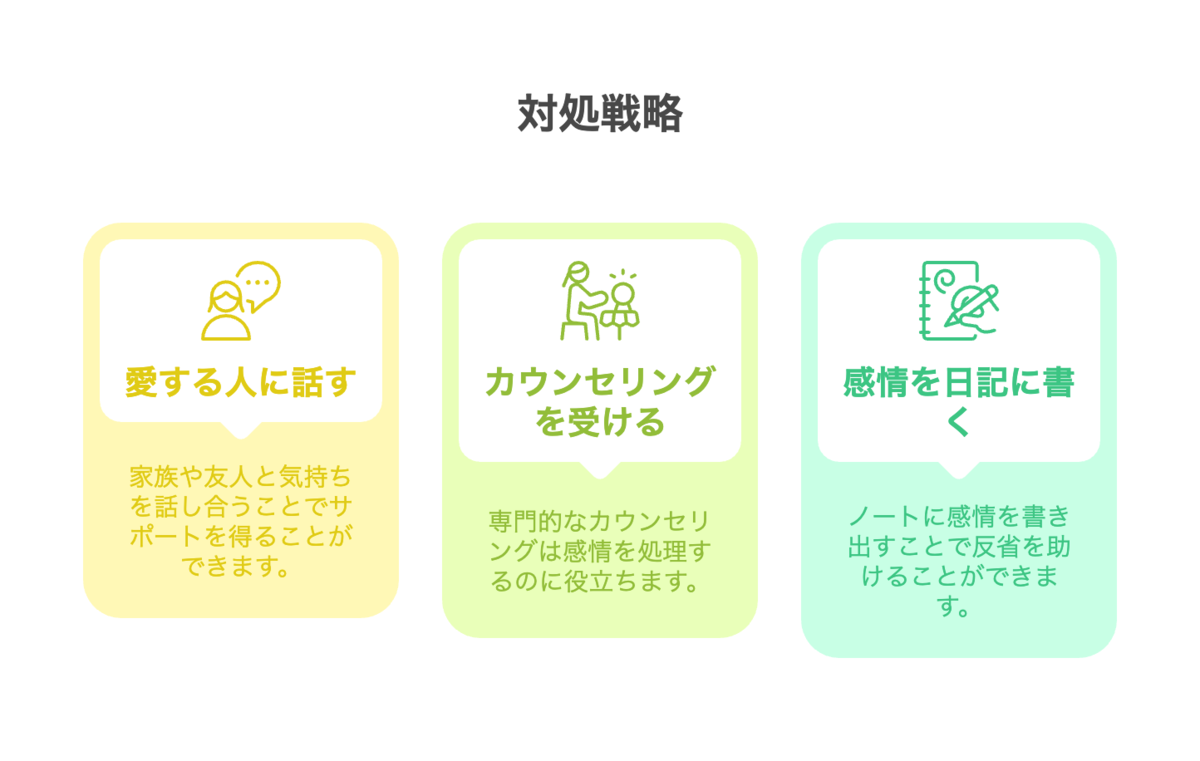 対処戦略

愛する人に話す

家族や友人と気持ちを話し合うことでサポートを得ることができます。

カウンセリングを受ける

専門的なカウンセリングは感情を処理するのに役立ちます。

感情を日記に書く

ノートに感情を書き出すことで反省を助けることができます。